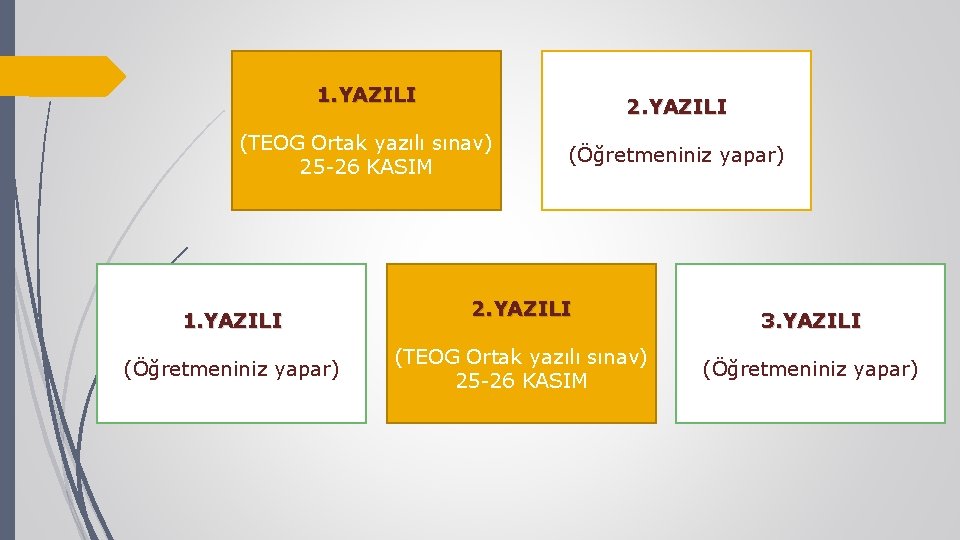 1.YAZILI

(TEOG Ortak yazılı sınav)
25-26 KASIM

2.YAZILI

(Öğretmeniniz yapar)

1.YAZILI

(Öğretmeniniz yapar)

2.YAZILI

(TEOG Ortak yazılı sınav)
25-26 KASIM

3.YAZILI

(Öğretmeniniz yapar)